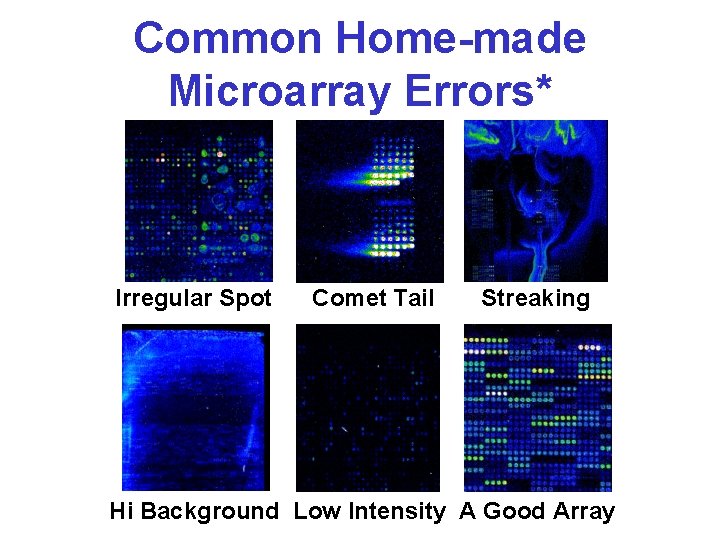 Common Home-made Microarray Errors*

Irregular Spot

Comet Tail

Streaking

Hi Background

Low Intensity

A Good Array